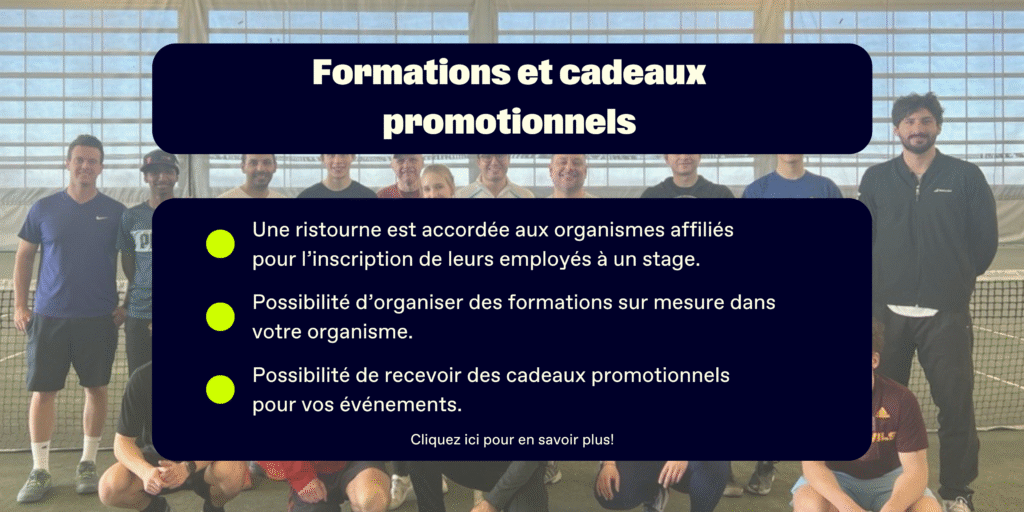 Formations et cadeaux promotionnels

Une ristourne est accordée aux organismes affiliés pour l'inscription de leurs employés à un stage.

Possibilité d'organiser des formations sur mesure dans votre organisme.

Possibilité de recevoir des cadeaux promotionnels pour vos événements.

Cliquez ici pour en savoir plus!